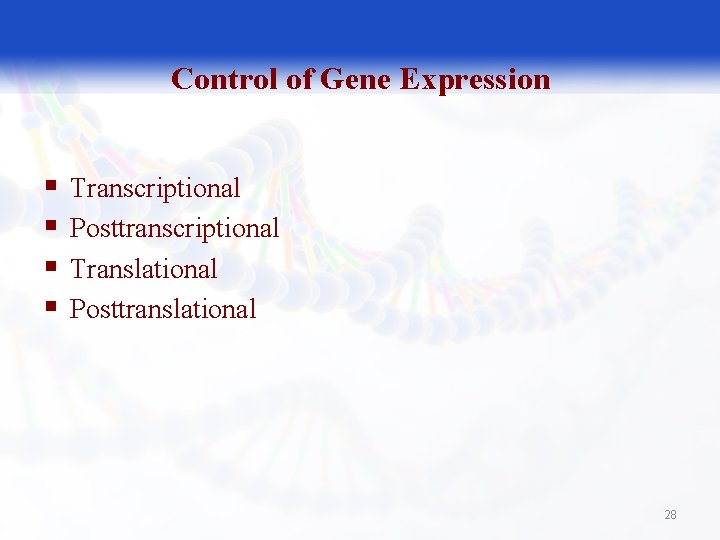 Control of Gene Expression

- Transcriptional
- Posttranscriptional
- Translational
- Posttranslational

28